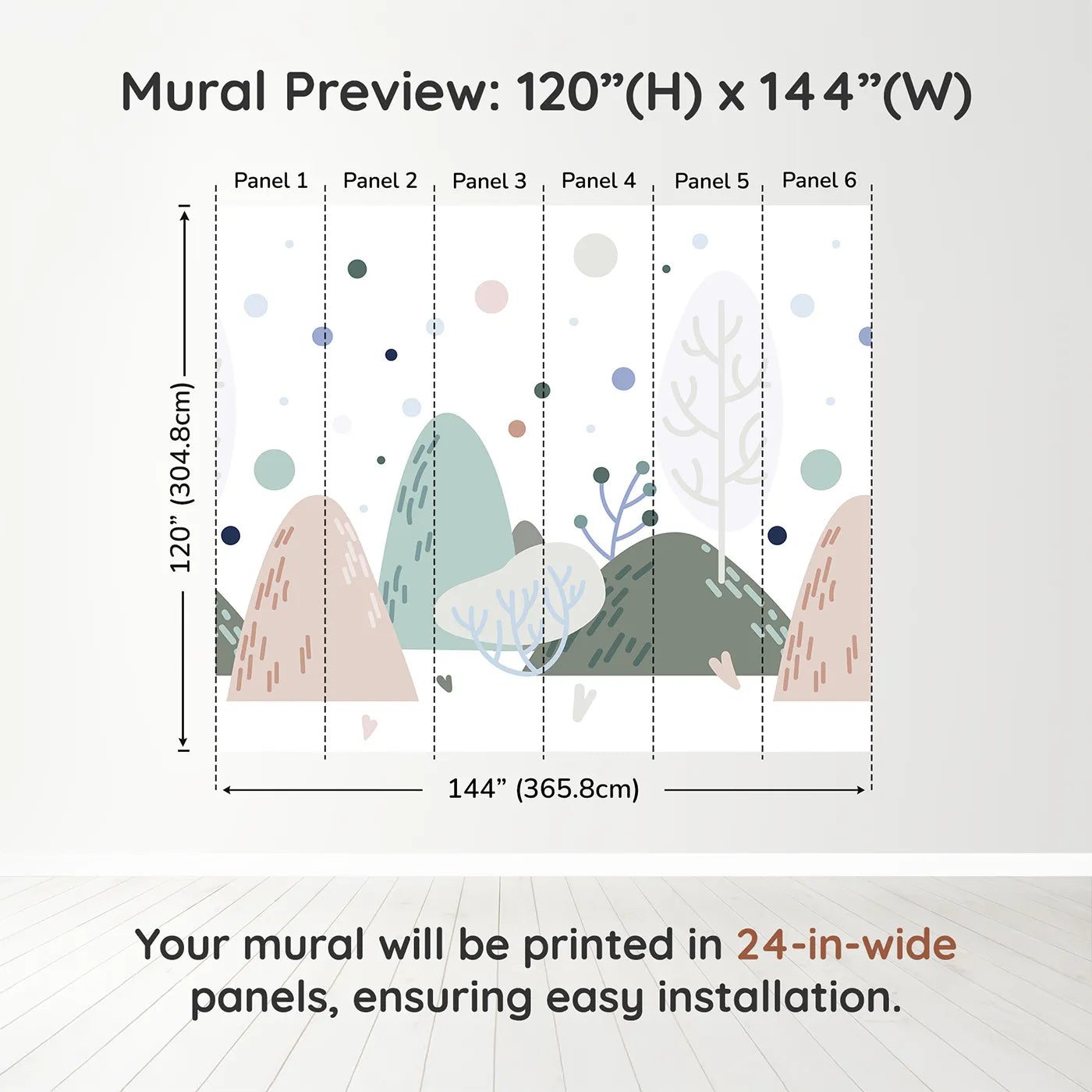 Mural Preview: 120”(H) x 144”(W)

Panel 1 Panel 2 Panel 3 Panel 4 Panel 5 Panel 6

120” (304.8cm)

144” (365.8cm)

Your mural will be printed in 24-in-wide panels, ensuring easy installation.